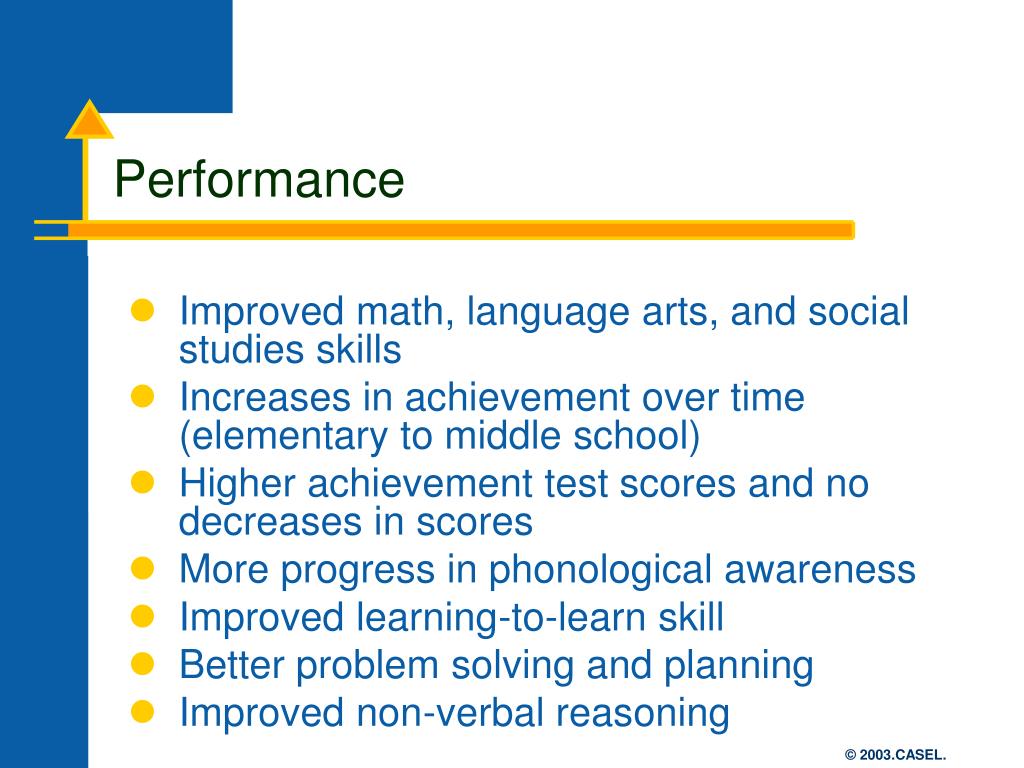 Performance

- Improved math, language arts, and social studies skills
- Increases in achievement over time (elementary to middle school)
- Higher achievement test scores and no decreases in scores
- More progress in phonological awareness
- Improved learning-to-learn skill
- Better problem solving and planning
- Improved non-verbal reasoning

© 2003.CASEL.